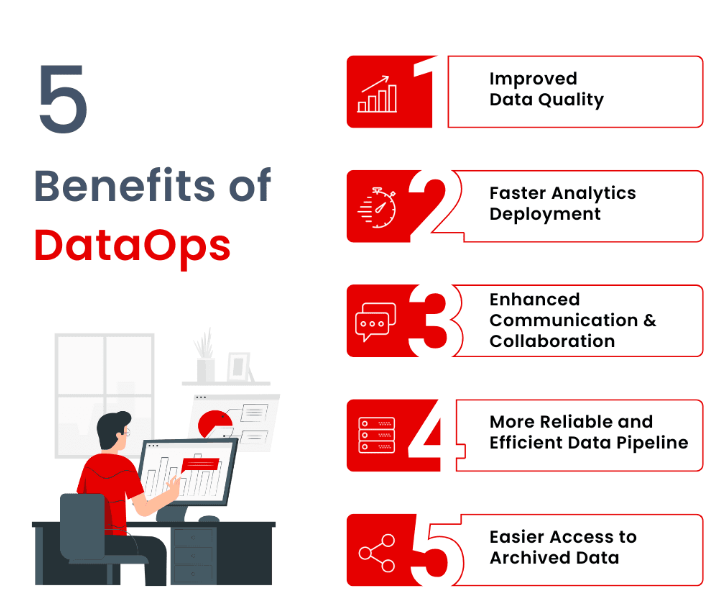 5

Benefits of

DataOps

1 Improved Data Quality

2 Faster Analytics Deployment

3 Enhanced Communication & Collaboration

4 More Reliable and Efficient Data Pipeline

5 Easier Access to Archived Data